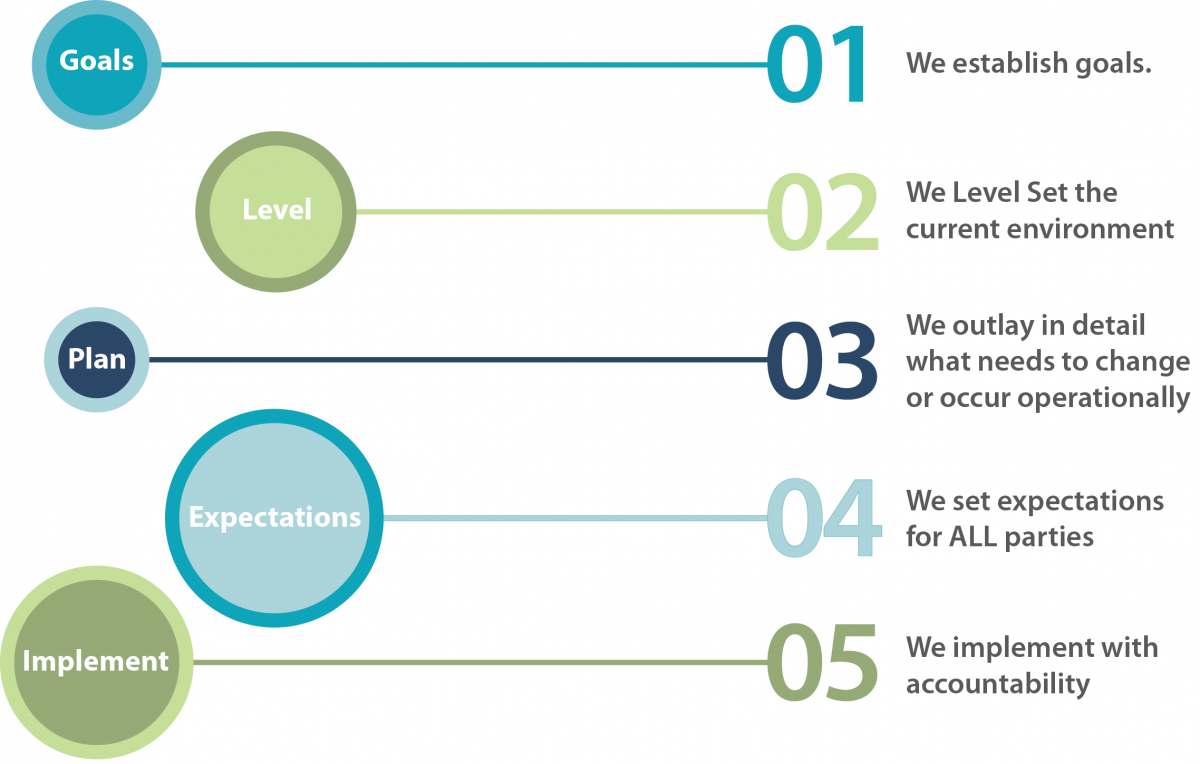 Goals

01

We establish goals.

Level

02

We Level Set the current environment

Plan

03

We outlay in detail what needs to change or occur operationally

Expectations

04

We set expectations for ALL parties

Implement

05

We implement with accountability